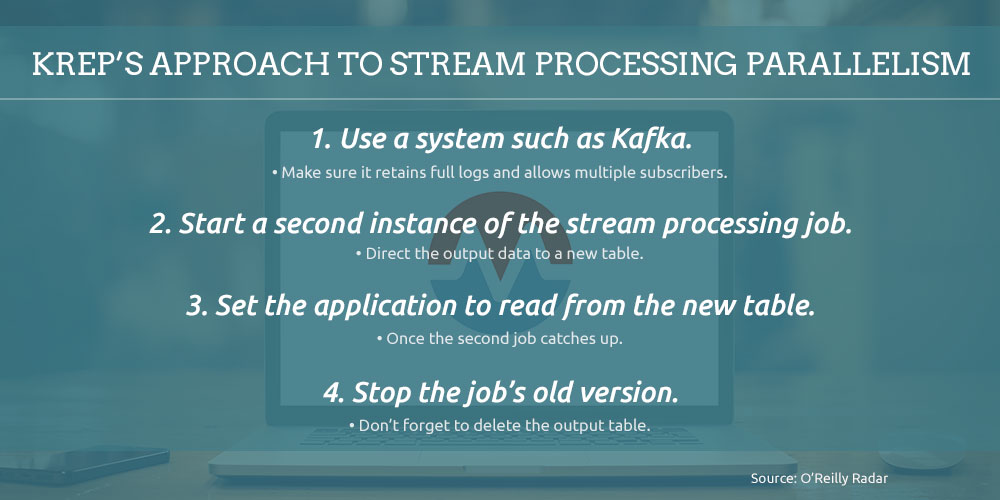 KREP'S APPROACH TO STREAM PROCESSING PARALLELISM

1. Use a system such as Kafka.

• Make sure it retains full logs and allows multiple subscribers.

2. Start a second instance of the stream processing job.

• Direct the output data to a new table.

3. Set the application to read from the new table.

• Once the second job catches up.

4. Stop the job's old version.

• Don't forget to delete the output table.

Source: O'Reilly Radar